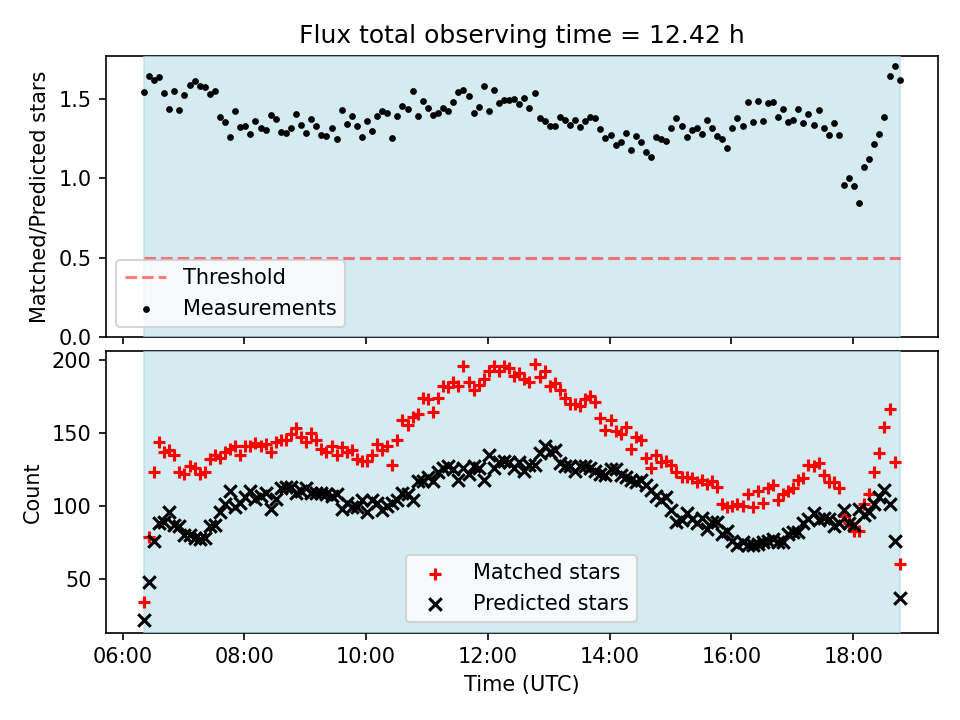 Flux total observing time = 12.42 h

Matched/Predicted stars

1.5
1.0
0.5
0.0

Threshold
Measurements

Count

200
150
100
50

Matched stars
Predicted stars

06:00 08:00 10:00 12:00 14:00 16:00 18:00

Time (UTC)